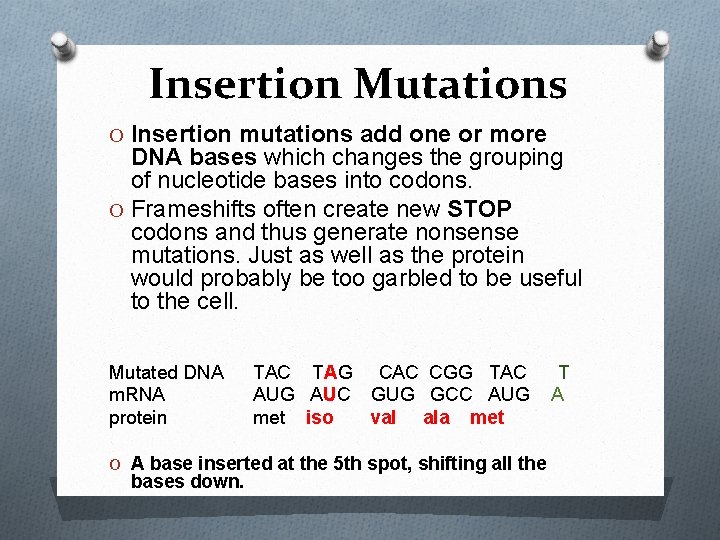 Insertion Mutations

O Insertion mutations add one or more DNA bases which changes the grouping of nucleotide bases into codons.

O Frameshifts often create new STOP codons and thus generate nonsense mutations. Just as well as the protein would probably be too garbled to be useful to the cell.

| Mutated DNA | TAC | TAG | CAC | CGG | TAC | T |
|---|---|---|---|---|---|---|
| mRNA | AUG | AUC | GUG | GCC | AUG | A |
| protein | met | iso | val | ala | met | |

O A base inserted at the 5th spot, shifting all the bases down.